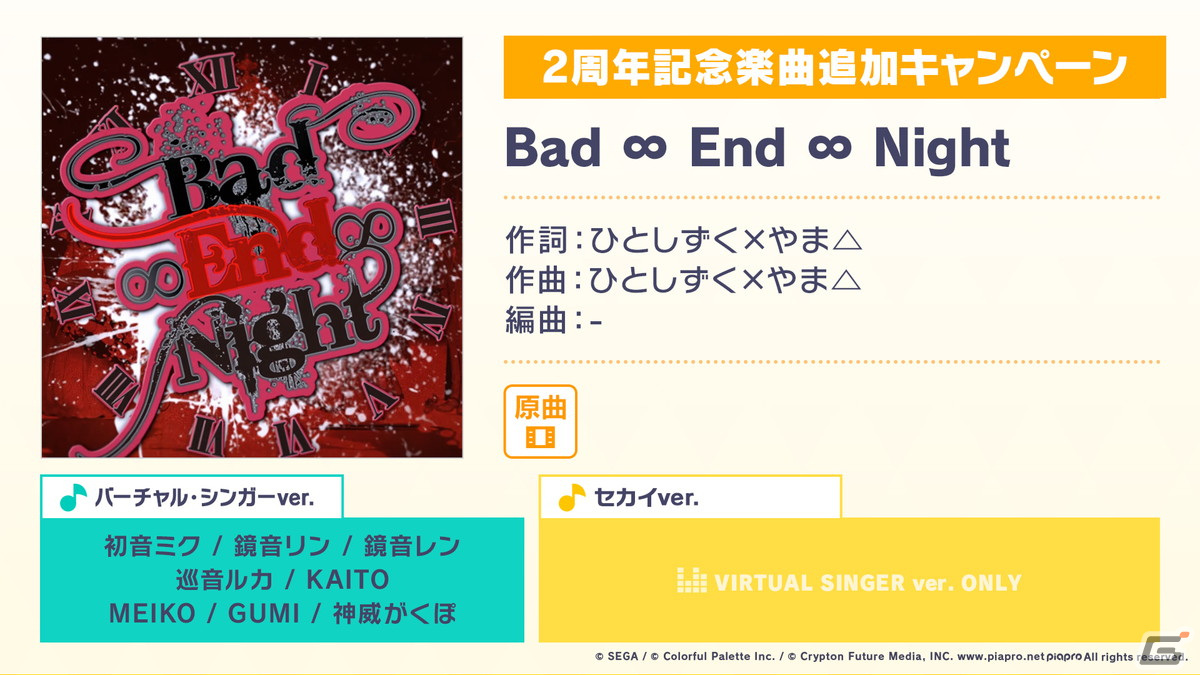 Bad ∞ End ∞ Night

2周年記念楽曲追加キャンペーン

Bad ∞ End ∞ Night

作詞：ひとしずく×やま△
作曲：ひとしずく×やま△
編曲：-

原曲

バーチャル・シンガーver.

初音ミク / 鏡音リン / 鏡音レン
巡音ルカ / KAITO
MEIKO / GUMI / 神威がくぽ

セカイver.

VIRTUAL SINGER ver. ONLY

© SEGA / © Colorful Palette Inc. / © Crypton Future Media, INC. www.piapro.net piapro All rights reserved.